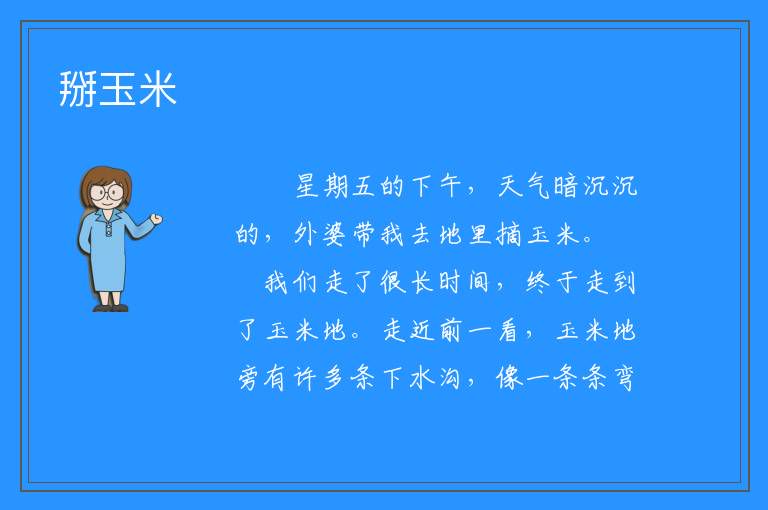 掰玉米

星期五的下午，天气暗沉沉的，外婆带我去地里摘玉米。

我们走了很长时间，终于走到了玉米地。走近前一看，玉米地旁有许多条下水沟，像一条条弯